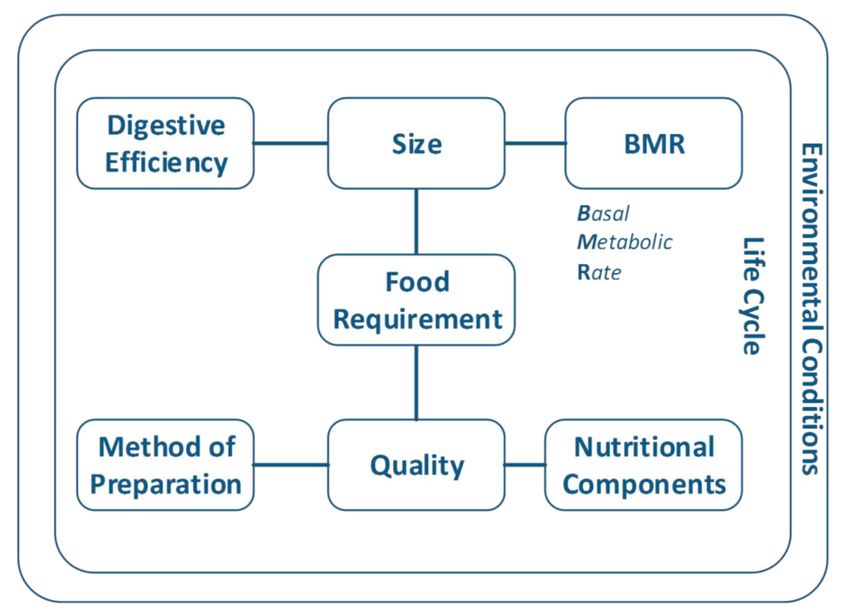 Digestive Efficiency

Size

BMR

Basal Metabolic Rate

Food Requirement

Method of Preparation

Quality

Nutritional Components

Life Cycle

Environmental Conditions